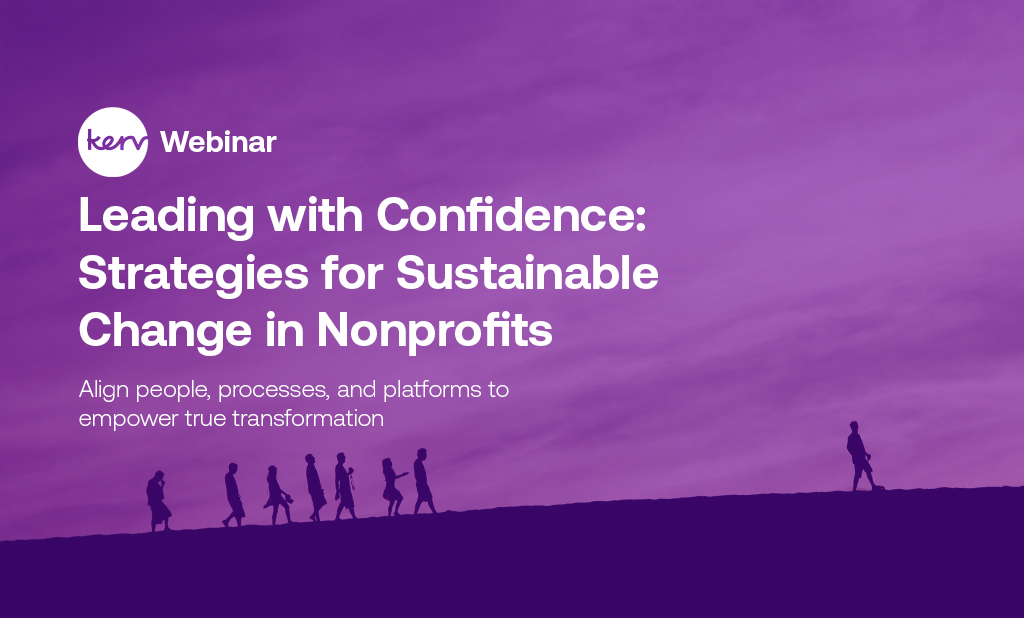 kerv Webinar

Leading with Confidence: Strategies for Sustainable Change in Nonprofits

Align people, processes, and platforms to empower true transformation